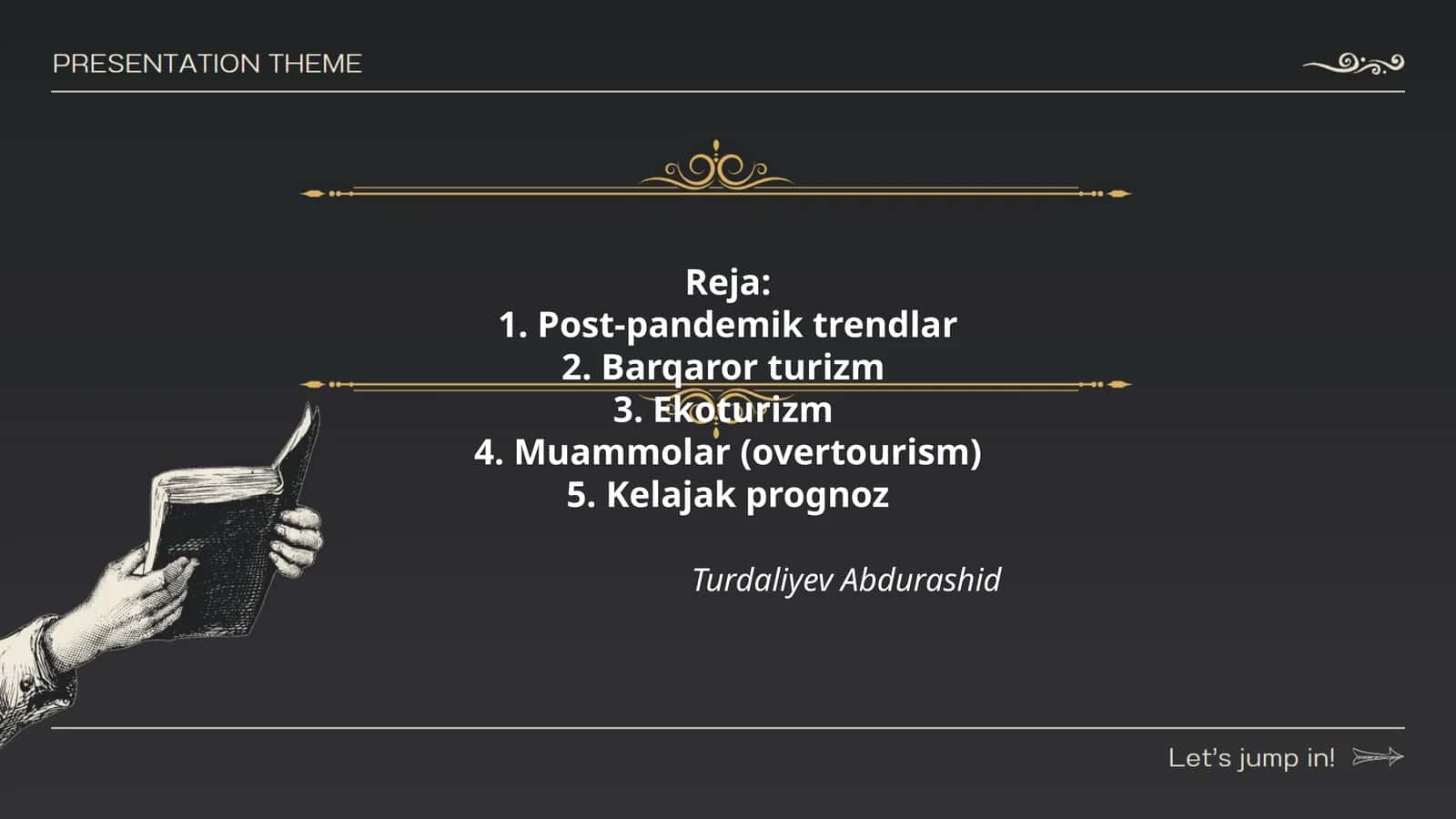 PRESENTATION THEME

Reja:
1. Post-pandemik trendlar
2. Barqaror turizm
3. Ekoturizm
4. Muammolar (overtourism)
5. Kelajak prognoz

Turdaliyev Abdurashid

Let's jump in!